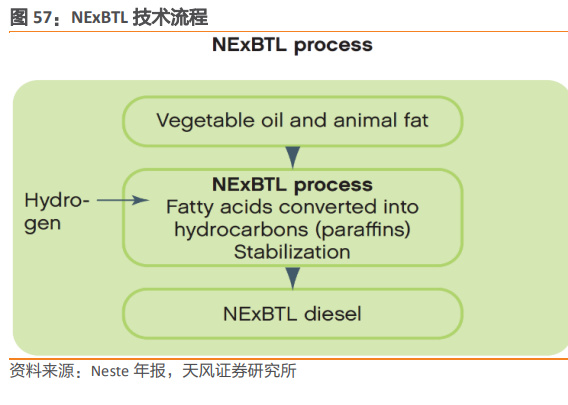 图 57：NExBTL 技术流程

NExBTL process

Vegetable oil and animal fat

Hydrogen

NExBTL process
Fatty acids converted into hydrocarbons (paraffins)
Stabilization

NExBTL diesel

资料来源：Neste 年报，天风证券研究所